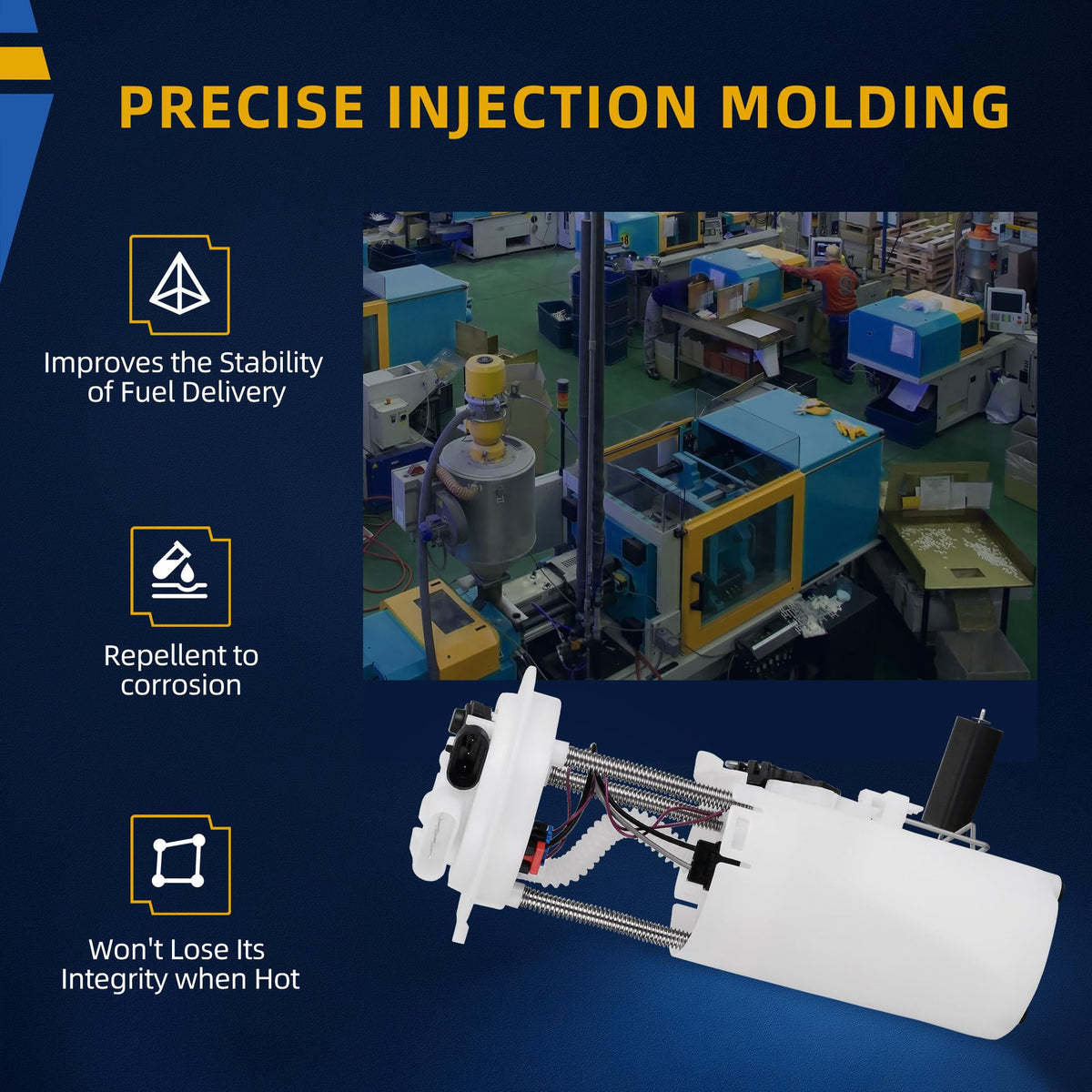 PRECISE INJECTION MOLDING

Improves the Stability of Fuel Delivery

Repellent to corrosion

Won't Lose Its Integrity when Hot